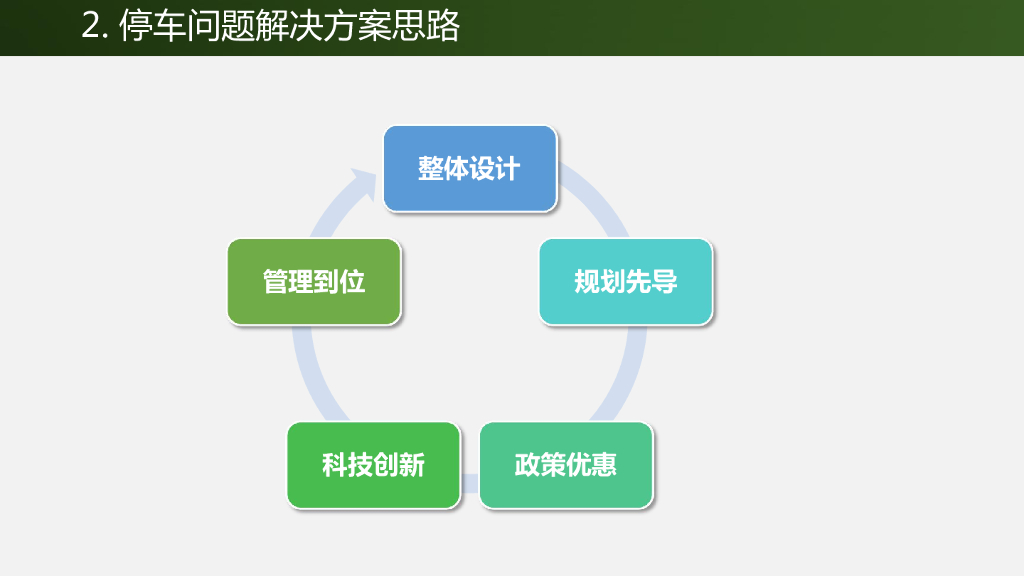 2. 停车问题解决方案思路

整体设计

规划先导

政策优惠

科技创新

管理到位